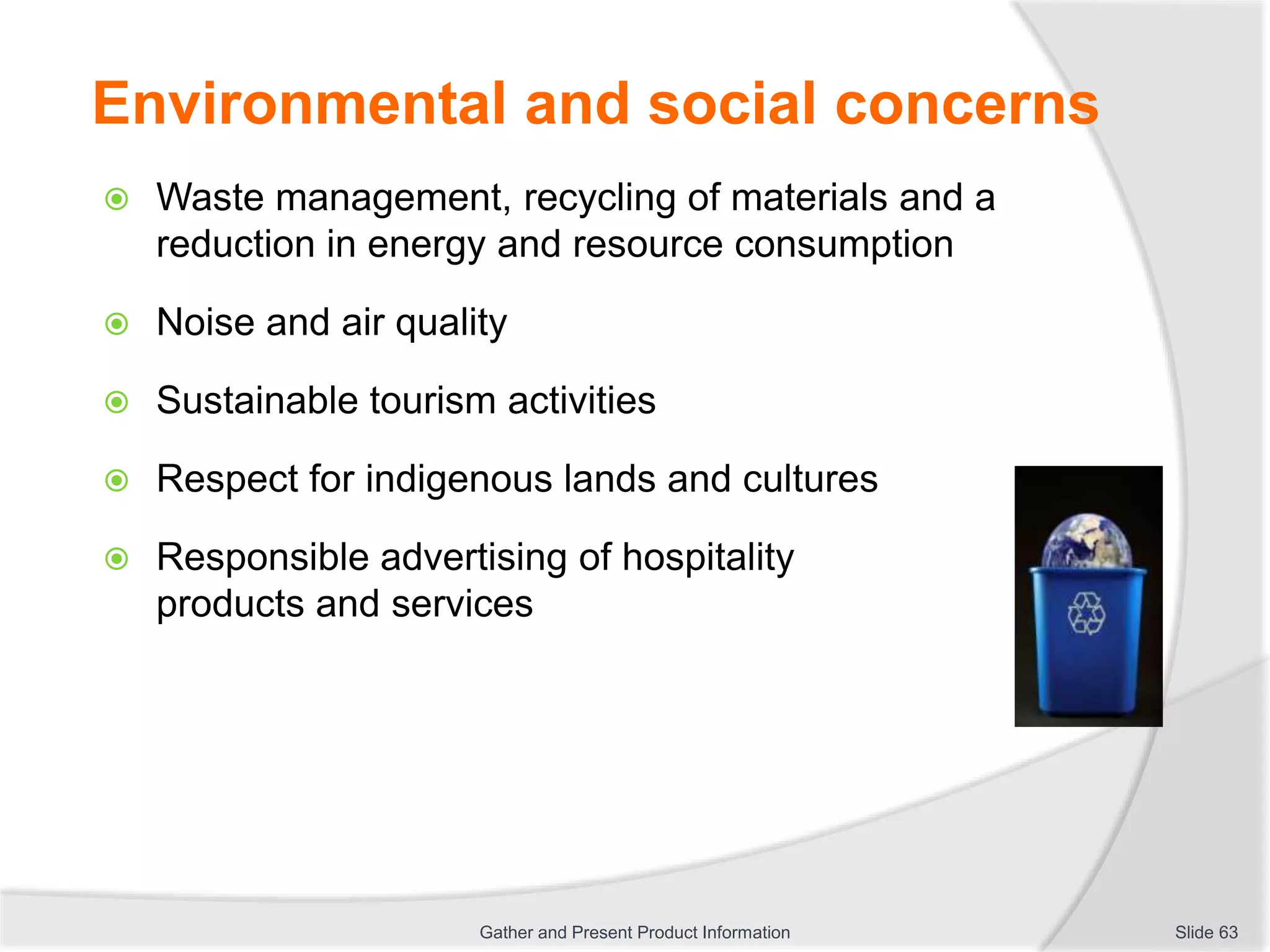 Environmental and social concerns

Waste management, recycling of materials and a reduction in energy and resource consumption

Noise and air quality

Sustainable tourism activities

Respect for indigenous lands and cultures

Responsible advertising of hospitality products and services

Gather and Present Product Information

Slide 63